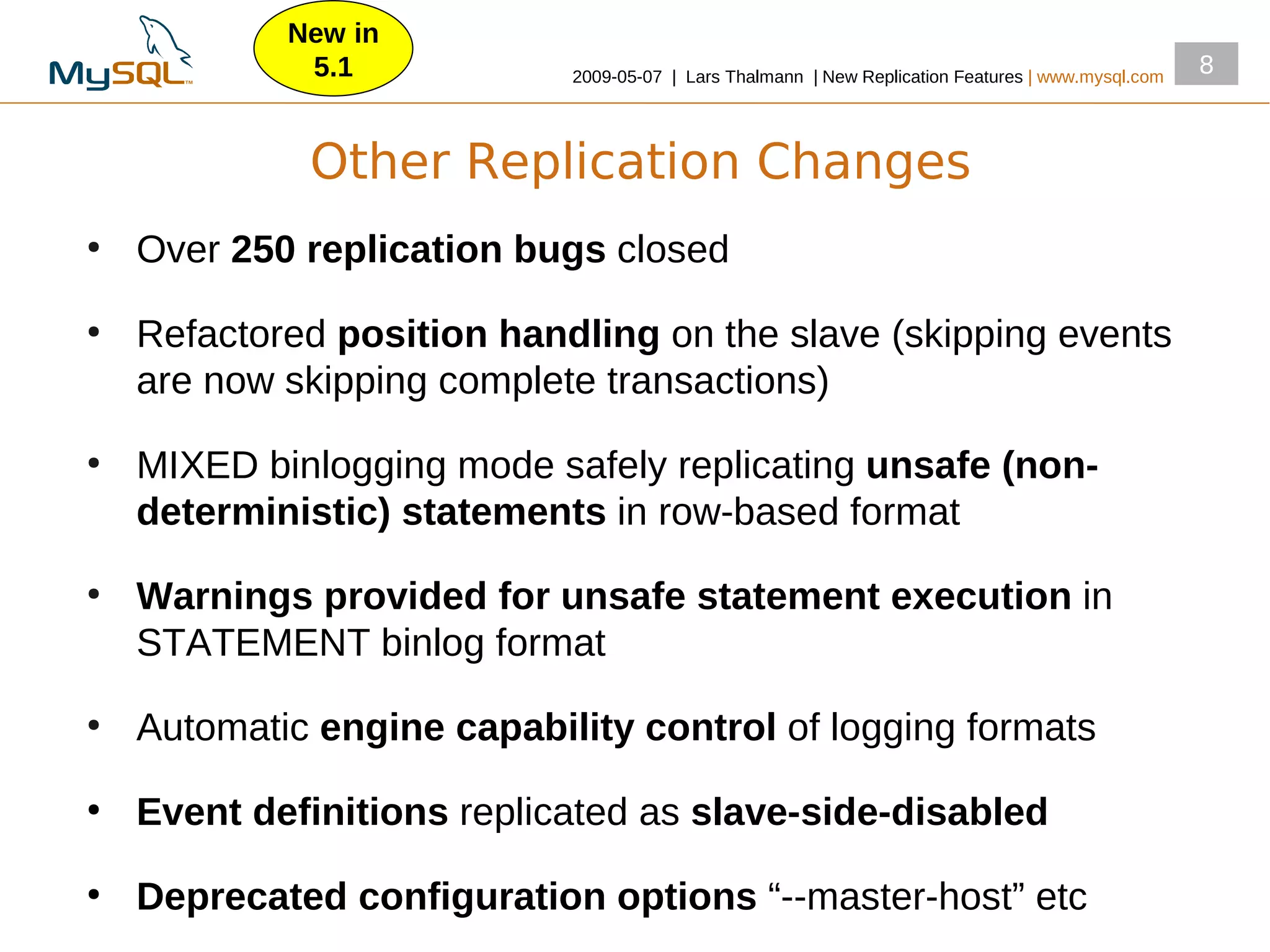 MySQL™

New in 5.1

2009-05-07 | Lars Thalmann | New Replication Features | www.mysql.com

8

Other Replication Changes

• Over 250 replication bugs closed

• Refactored position handling on the slave (skipping events are now skipping complete transactions)

• MIXED binlogging mode safely replicating unsafe (non-deterministic) statements in row-based format

• Warnings provided for unsafe statement execution in STATEMENT binlog format

• Automatic engine capability control of logging formats

• Event definitions replicated as slave-side-disabled

• Deprecated configuration options “--master-host” etc